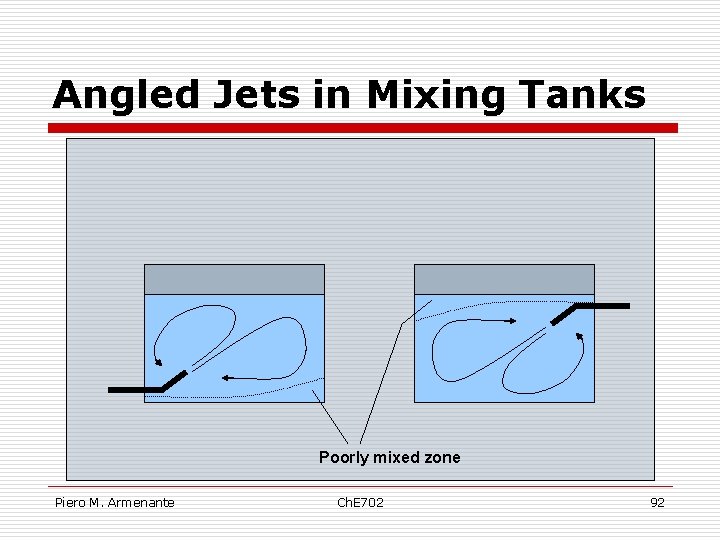 Angled Jets in Mixing Tanks

Poorly mixed zone

Piero M. Armenante

ChE702

92